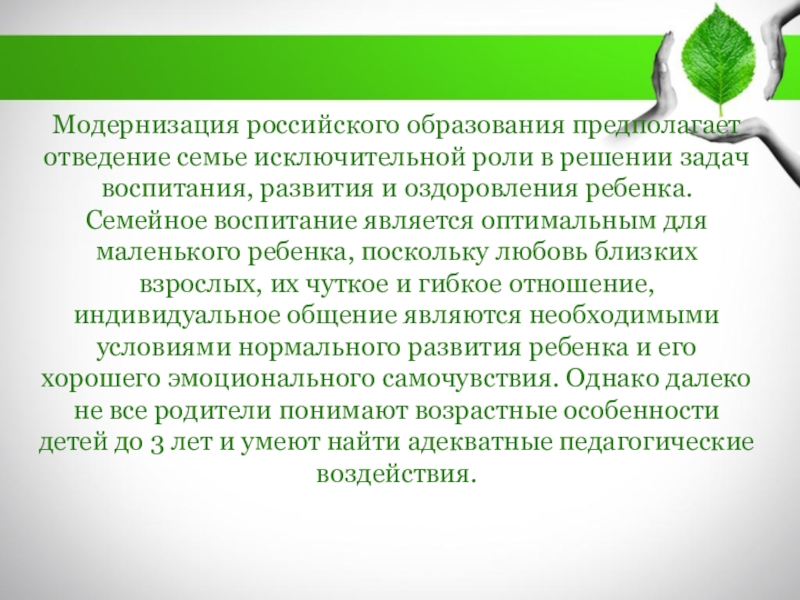 Модернизация российского образования предполагает отведение семье исключительной роли в решении задач воспитания, развития и оздоровления ребенка. Семейное воспитание является оптимальным для маленького ребенка, поскольку любовь близких взрослых, их чуткое и гибкое отношение, индивидуальное общение являются необходимыми условиями нормального развития ребенка и его хорошего эмоционального самочувствия. Однако далеко не все родители понимают возрастные особенности детей до 3 лет и умеют найти адекватные педагогические воздействия.